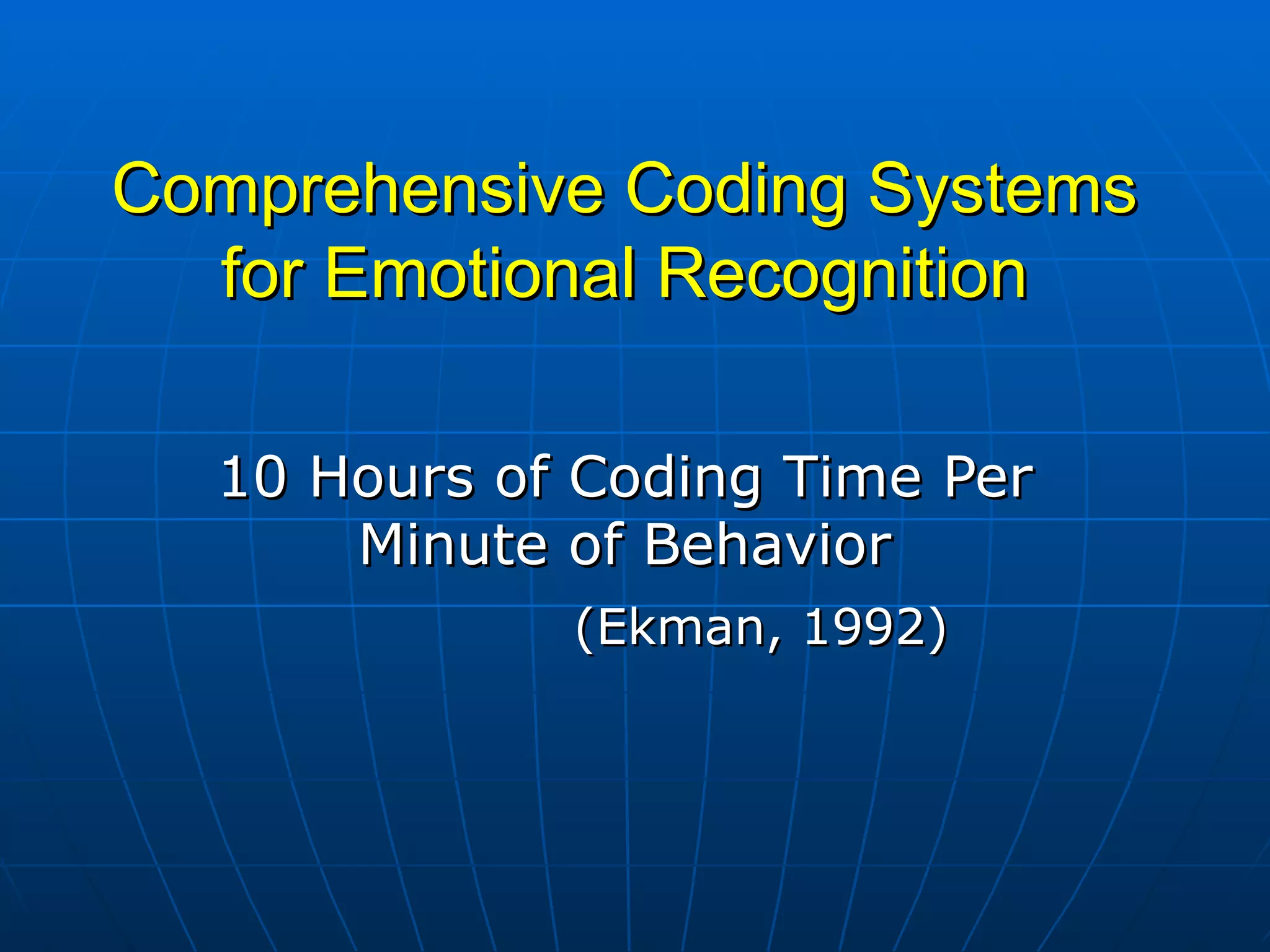 Comprehensive Coding Systems for Emotional Recognition

10 Hours of Coding Time Per Minute of Behavior

(Ekman, 1992)